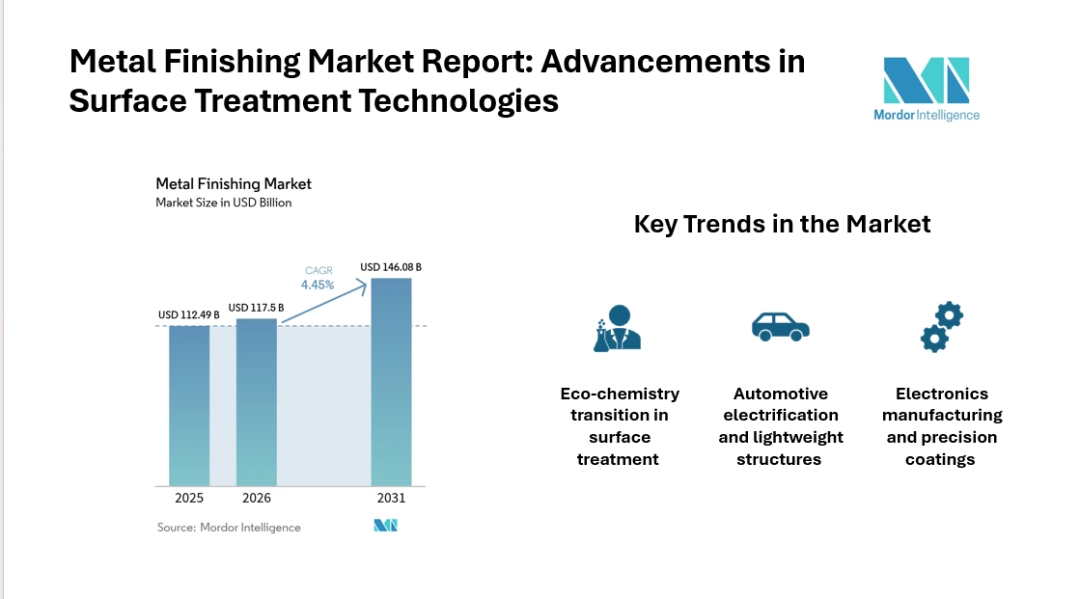 Metal Finishing Market Report: Advancements in Surface Treatment Technologies

Mordor Intelligence

Metal Finishing Market
Market Size in USD Billion

CAGR
4.45%

USD 112.49 B
USD 117.5 B
USD 146.08 B

2025
2026
2031

Source: Mordor Intelligence

Key Trends in the Market

Eco-chemistry transition in surface treatment

Automotive electrification and lightweight structures

Electronics manufacturing and precision coatings